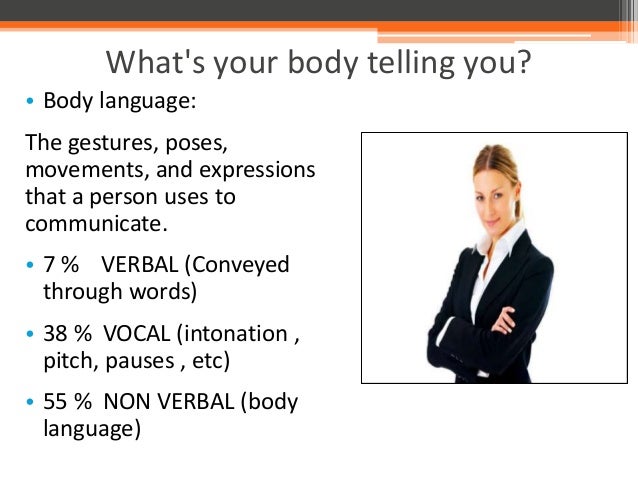 What's your body telling you?

• Body language:

The gestures, poses, movements, and expressions that a person uses to communicate.

• 7 % VERBAL (Conveyed through words)

• 38 % VOCAL (intonation , pitch, pauses , etc)

• 55 % NON VERBAL (body language)